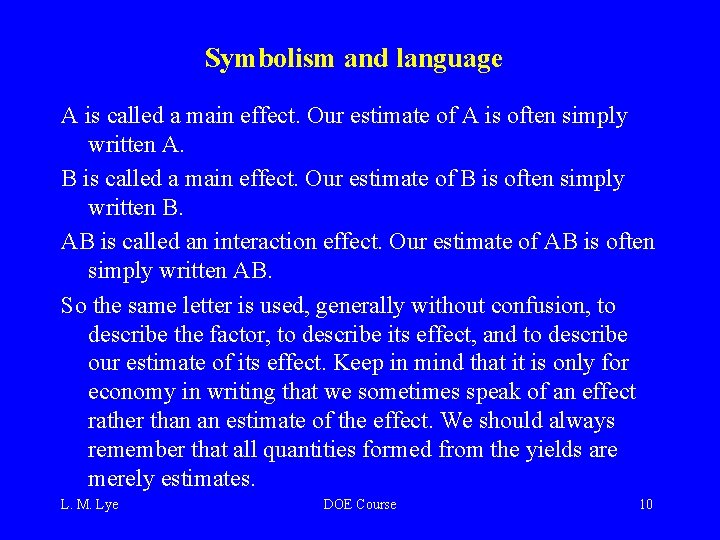 Symbolism and language

A is called a main effect. Our estimate of A is often simply written A.

B is called a main effect. Our estimate of B is often simply written B.

AB is called an interaction effect. Our estimate of AB is often simply written AB.

So the same letter is used, generally without confusion, to describe the factor, to describe its effect, and to describe our estimate of its effect. Keep in mind that it is only for economy in writing that we sometimes speak of an effect rather than an estimate of the effect. We should always remember that all quantities formed from the yields are merely estimates.

L. M. Lye

DOE Course

10